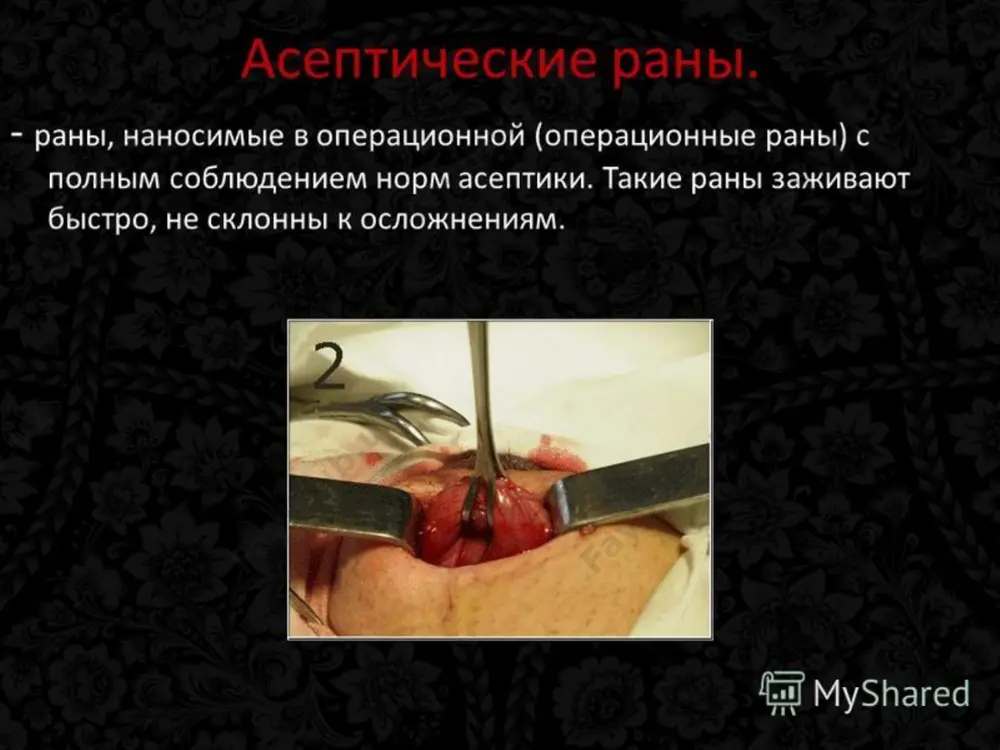 Асептические раны.

- раны, наносимые в операционной (операционные раны) с полным соблюдением норм асептики. Такие раны заживают быстро, не склонны к осложнениям.

2

MyShared